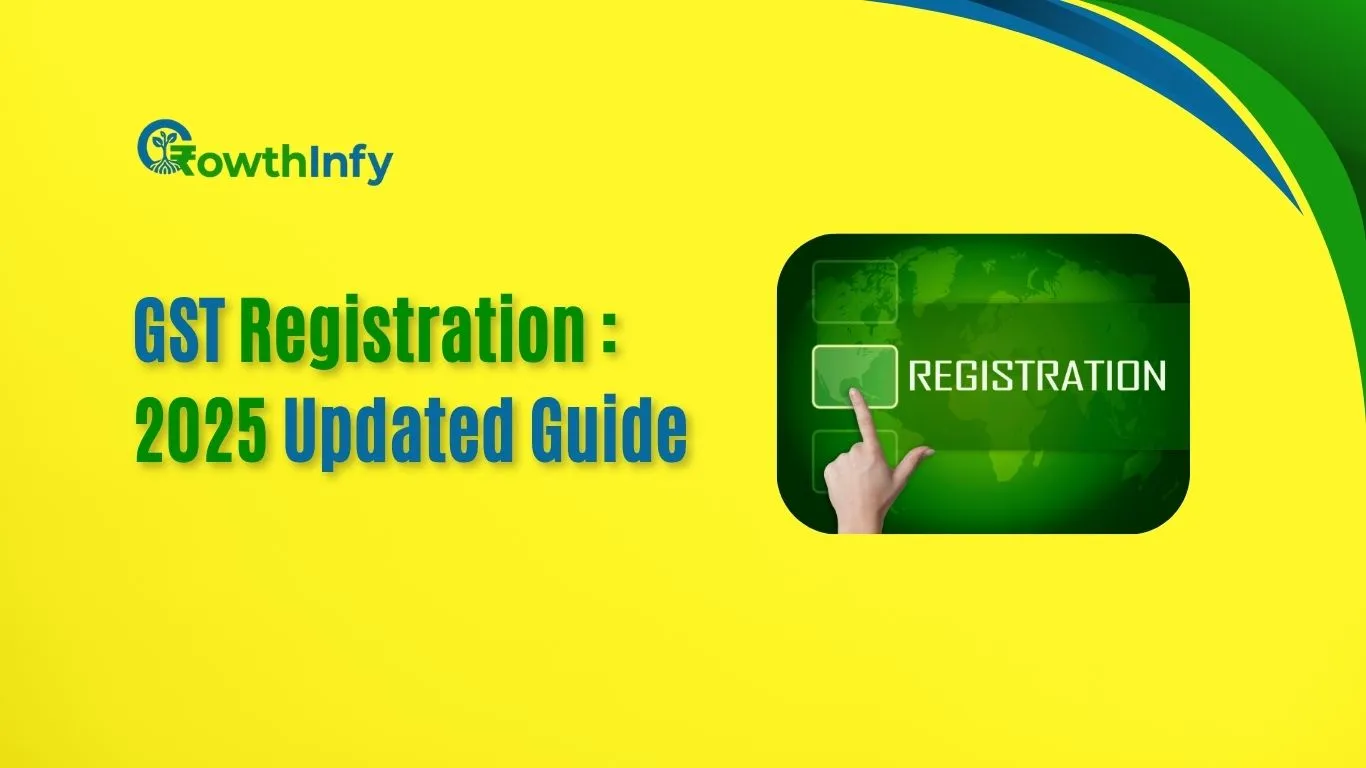 GrowthInfy

GST Registration : 2025 Updated Guide

REGISTRATION